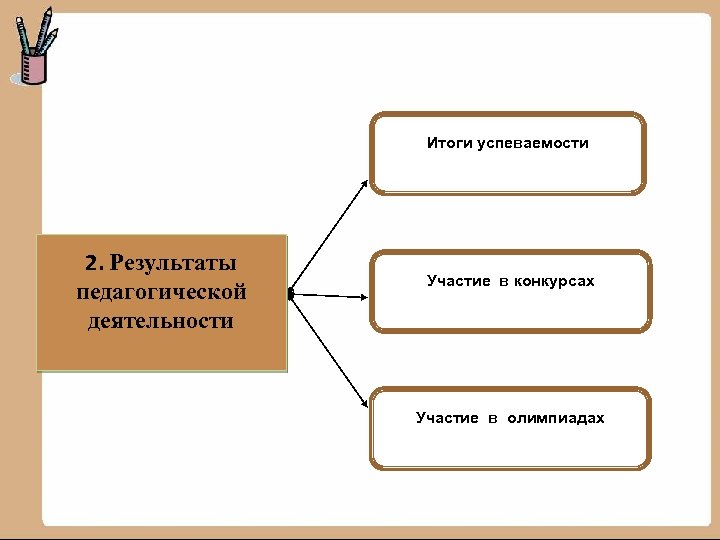 2. Результаты педагогической деятельности

Итоги успеваемости

Участие в конкурсах

Участие в олимпиадах